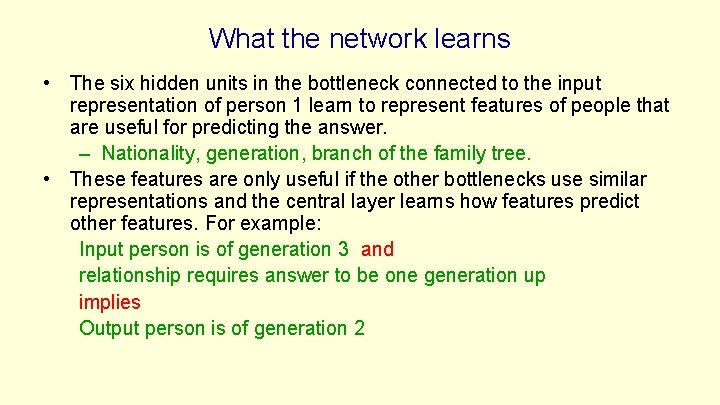 What the network learns

• The six hidden units in the bottleneck connected to the input representation of person 1 learn to represent features of people that are useful for predicting the answer.

– Nationality, generation, branch of the family tree.

• These features are only useful if the other bottlenecks use similar representations and the central layer learns how features predict other features. For example:

Input person is of generation 3 and

relationship requires answer to be one generation up

implies

Output person is of generation 2